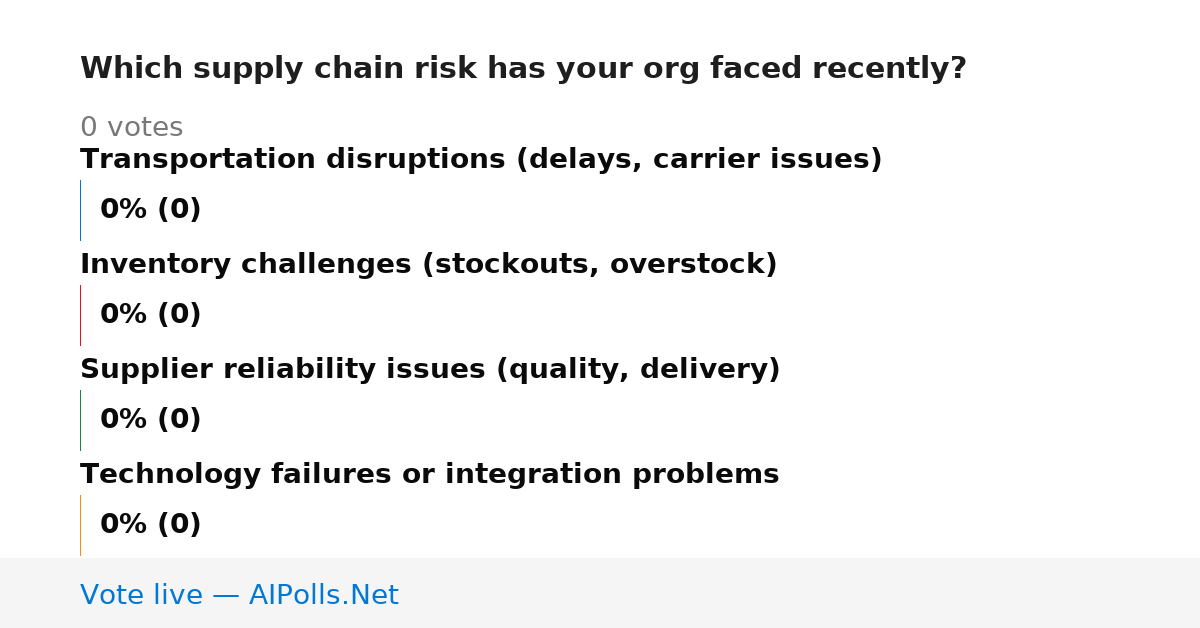 Which supply chain risk has your org faced recently?

0 votes

Transportation disruptions (delays, carrier issues)

0% (0)

Inventory challenges (stockouts, overstock)

0% (0)

Supplier reliability issues (quality, delivery)

0% (0)

Technology failures or integration problems

0% (0)

Vote live — AIPolls.Net